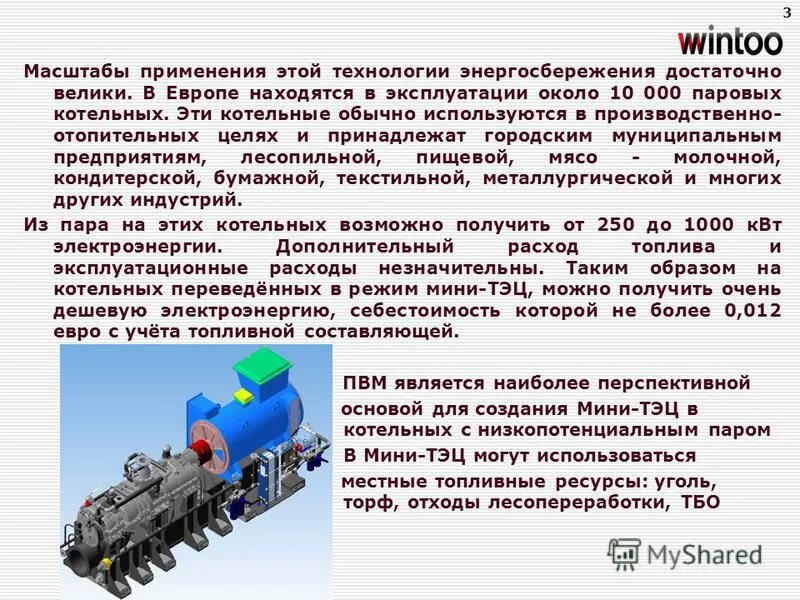 3

wintoo

Масштабы применения этой технологии энергосбережения достаточно велики. В Европе находятся в эксплуатации около 10 000 паровых котельных. Эти котельные обычно используются в производственно-отопительных целях и принадлежат городским муниципальным предприятиям, лесопильной, пищевой, мясо - молочной, кондитерской, бумажной, текстильной, металлургической и многих других индустрий.

Из пара на этих котельных возможно получить от 250 до 1000 кВт электроэнергии. Дополнительный расход топлива и эксплуатационные расходы незначительны. Таким образом на котельных переведённых в режим мини-ТЭЦ, можно получить очень дешевую электроэнергию, себестоимость которой не более 0,012 евро с учёта топливной составляющей.

ПВМ является наиболее перспективной основой для создания Мини-ТЭЦ в котельных с низкопотенциальным паром В Мини-ТЭЦ могут использоваться местные топливные ресурсы: уголь, торф, отходы лесопереработки, ТБО

MyShared